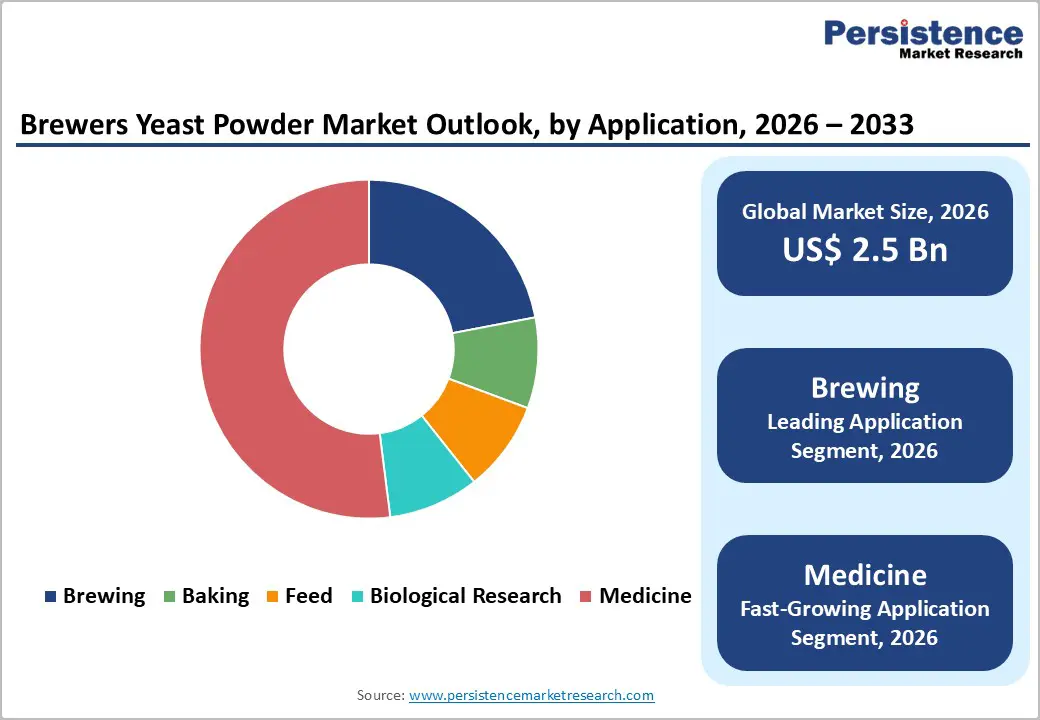 Persistence
Market Research

Brewers Yeast Powder Market Outlook, by Application, 2026 – 2033

Brewing  Baking  Feed  Biological Research  Medicine

Global Market Size, 2026
US$ 2.5 Bn

Brewing
Leading Application Segment, 2026

Medicine
Fast-Growing Application Segment, 2026

Source: www.persistencemarketresearch.com